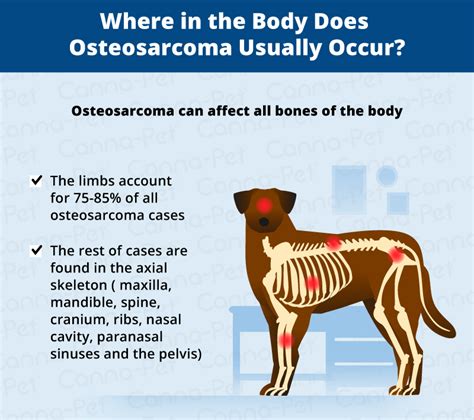 Where in the Body Does Osteosarcoma Usually Occur?

Osteosarcoma can affect all bones of the body

✔ The limbs account for 75-85% of all osteosarcoma cases

✔ The rest of cases are found in the axial skeleton ( maxilla, mandible, spine, cranium, ribs, nasal cavity, paranasal sinuses and the pelvis)

Canna-Pet